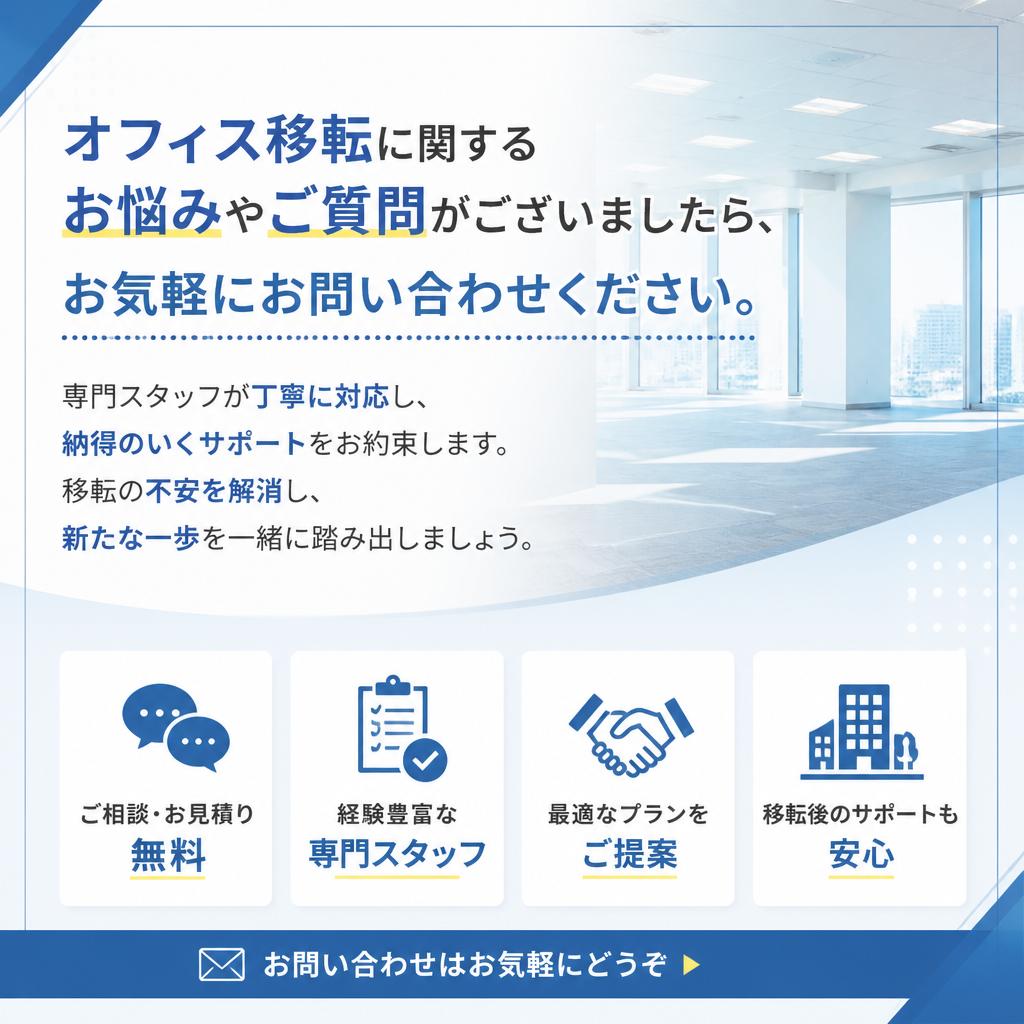 オフィス移転に関する
お悩みやご質問がございましたら、
お気軽にお問い合わせください。

専門スタッフが丁寧に対応し、
納得のいくサポートをお約束します。
移転の不安を解消し、
新たな一歩を一緒に踏み出しましょう。

ご相談・お見積り
無料

経験豊富な
専門スタッフ

最適なプランを
ご提案

移転後のサポートも
安心

お問い合わせはお気軽にどうぞ